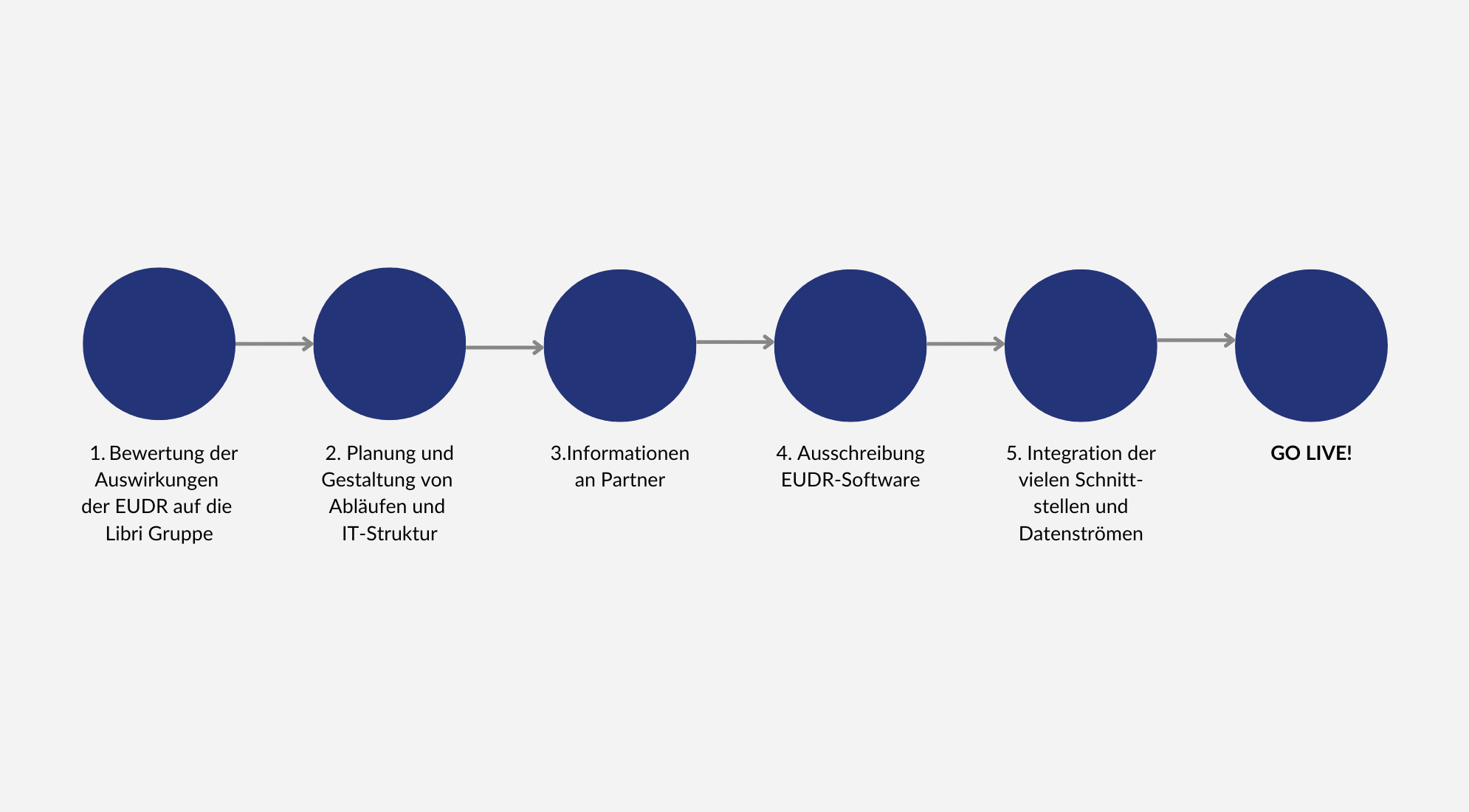 1. Bewertung der Auswirkungen der EUDR auf die Libri Gruppe

2. Planung und Gestaltung von Abläufen und IT-Struktur

3.Informationen an Partner

4. Ausschreibung EUDR-Software

5. Integration der vielen Schnittstellen und Datenströmen

GO LIVE!